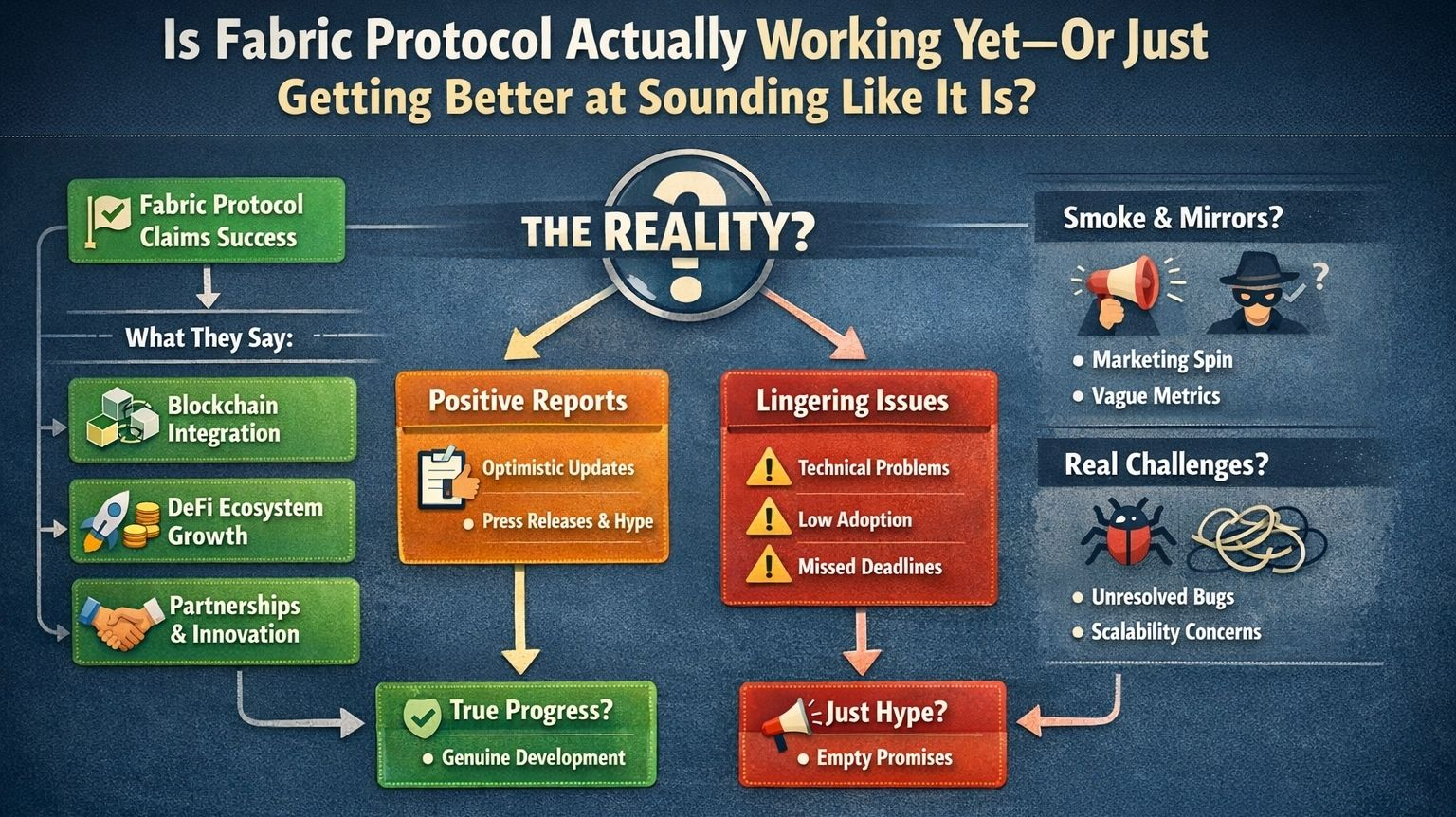 Is Fabric Protocol Actually Working Yet—Or Just Getting Better at Sounding Like It Is?

Fabric Protocol Claims Success

What They Say:

Blockchain Integration

DeFi Ecosystem Growth

Partnerships & Innovation

THE REALITY?

Positive Reports

Optimistic Updates

• Press Releases & Hype

True Progress?

• Genuine Development

Lingering Issues

Technical Problems

Low Adoption

Missed Deadlines

Just Hype?

• Empty Promises

Smoke & Mirrors?

• Marketing Spin

• Vague Metrics

Real Challenges?

• Unresolved Bugs

• Scalability Concerns